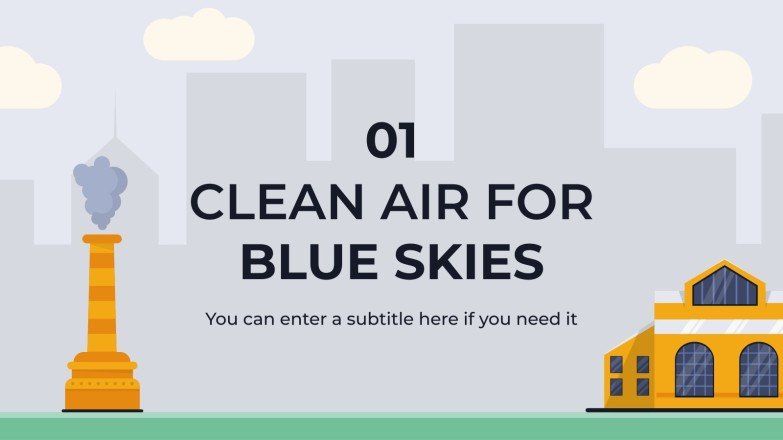 01

CLEAN AIR FOR BLUE SKIES

You can enter a subtitle here if you need it